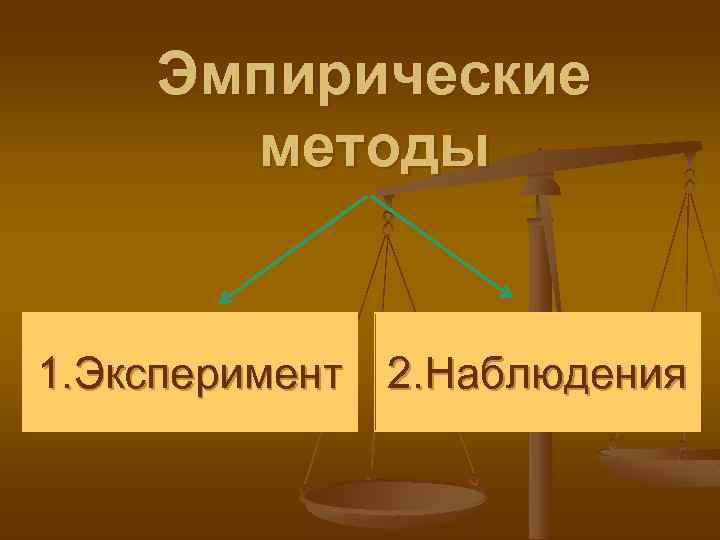 Эмпирические методы

1.Эксперимент

2.Наблюдения